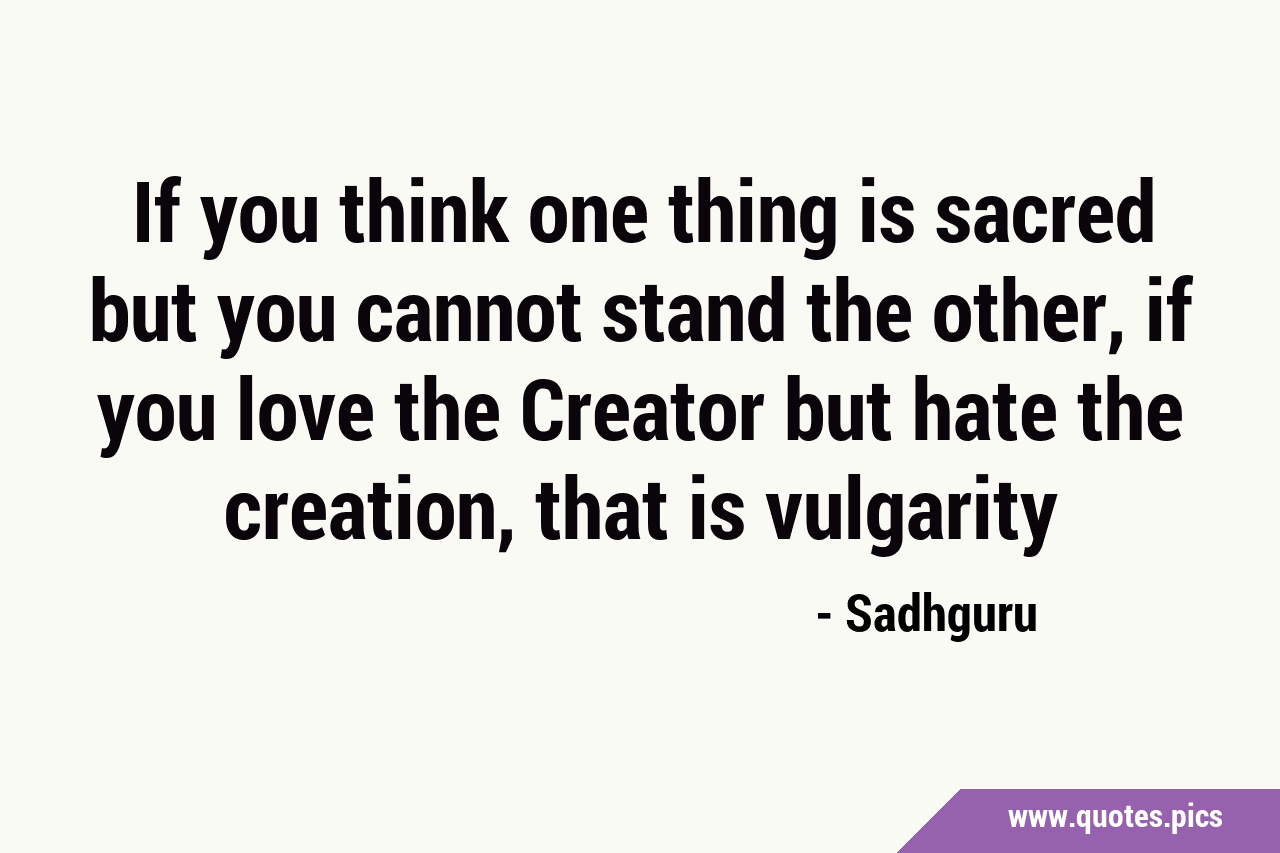 If you think one thing is sacred but you cannot stand the other, if you love the Creator but hate the creation, that is vulgarity

- Sadhguru

www.quotes.pics